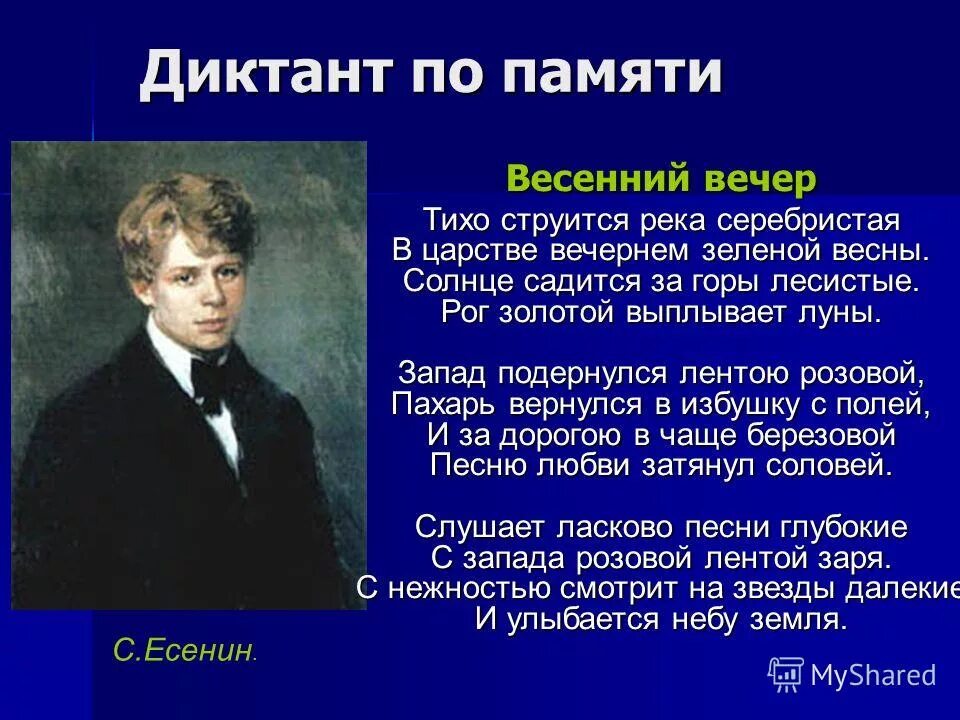 Диктант по памяти

Весенний вечер

Тихо струится река серебристая
В царстве вечернем зеленой весны.
Солнце садится за горы лесистые.
Рог золотой выплывает луны.

Запад подернулся лентою розовой,
Пахарь вернулся в избушку с полей,
И за дорогою в чаще березовой
Песню любви затянул соловей.

Слушает ласково песни глубокие
С запада розовой лентой заря.
С нежностью смотрит на звезды далекие
И улыбается небу земля.

С.Есенин.

MyShared